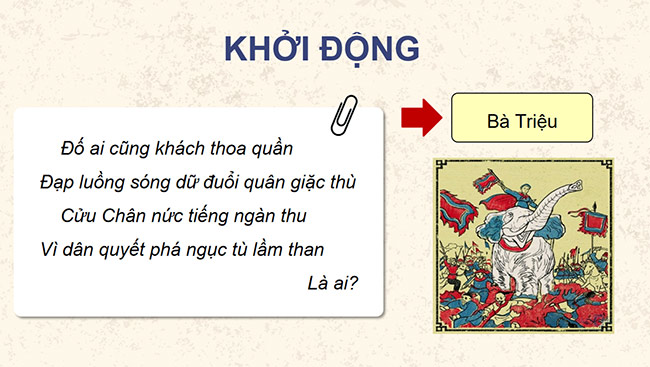 KHỞI ĐỘNG

Đố ai cũng khách thoa quần
Đạp luồng sóng dữ đuổi quân giặc thù
Cửu Chân nức tiếng ngàn thu
Vì dân quyết phá ngục tù lầm than
Là ai?

Bà Triệu